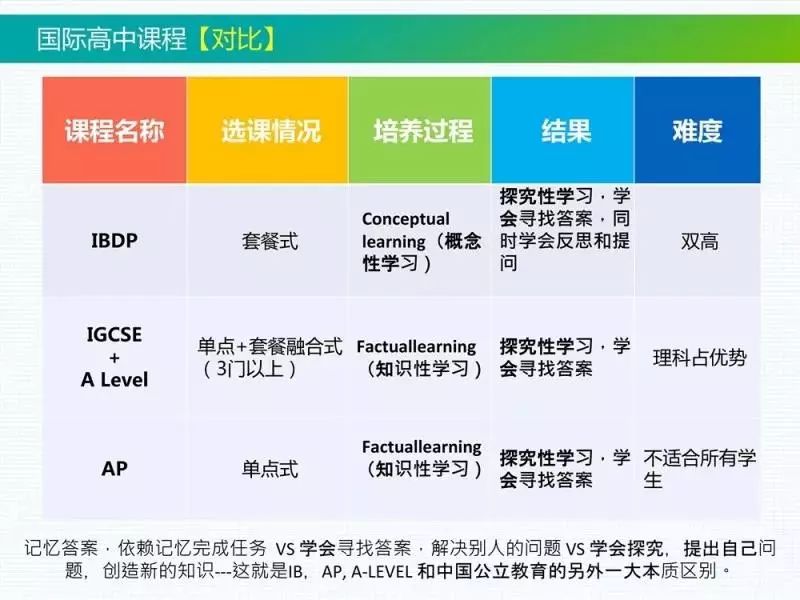 国际高中课程【对比】

| 课程名称 | 选课情况 | 培养过程 | 结果 | 难度 |
|---|---|---|---|---|
| IBDP | 套餐式 | Conceptual learning（概念性学习） | 探究性学习，学会寻找答案，同时学会反思和提问 | 双高 |
| IGCSE + A Level | 单点+套餐融合式（3门以上） | Factuallearning（知识性学习） | 探究性学习，学会寻找答案 | 理科占优势 |
| AP | 单点式 | Factuallearning（知识性学习） | 探究性学习，学会寻找答案 | 不适合所有学生 |

记忆答案，依赖记忆完成任务 VS 学会寻找答案，解决别人的问题 VS 学会探究，提出自己问题，创造新的知识---这就是IB，AP, A-LEVEL 和中国公立教育的另外一大本质区别。